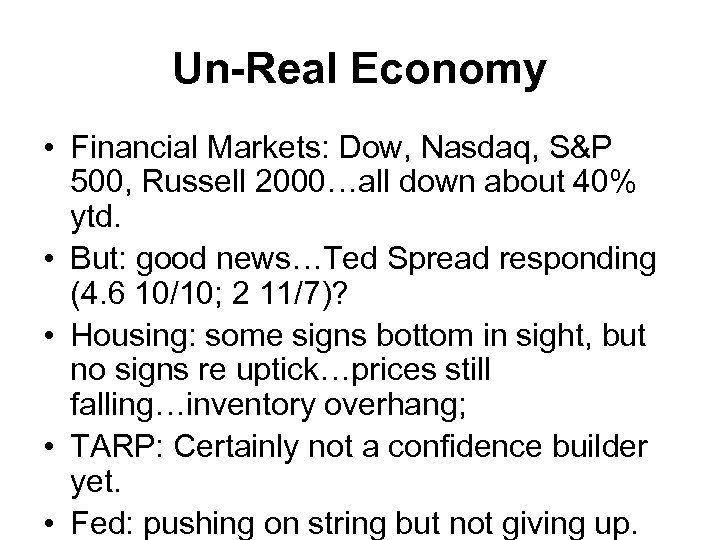 Un-Real Economy

• Financial Markets: Dow, Nasdaq, S&P 500, Russell 2000…all down about 40% ytd.
• But: good news…Ted Spread responding (4.6 10/10; 2 11/7)?
• Housing: some signs bottom in sight, but no signs re uptick…prices still falling…inventory overhang;
• TARP: Certainly not a confidence builder yet.
• Fed: pushing on string but not giving up.